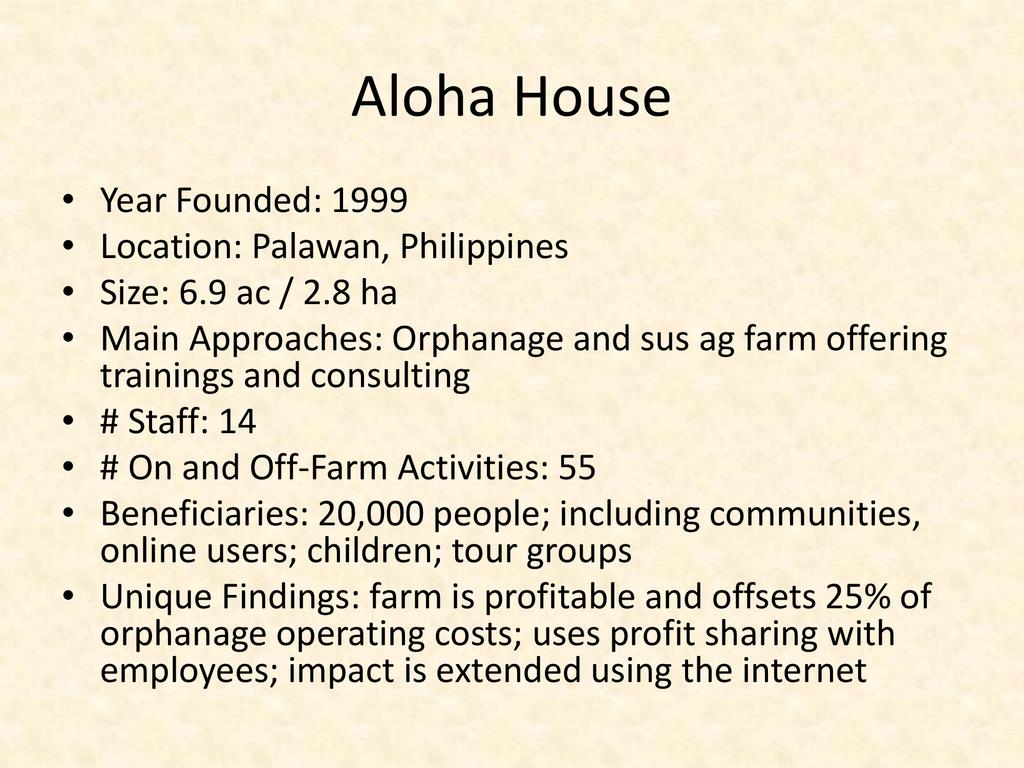 Aloha House

• Year Founded: 1999
• Location: Palawan, Philippines
• Size: 6.9 ac / 2.8 ha
• Main Approaches: Orphanage and sus ag farm offering trainings and consulting
• # Staff: 14
• # On and Off-Farm Activities: 55
• Beneficiaries: 20,000 people; including communities, online users; children; tour groups
• Unique Findings: farm is profitable and offsets 25% of orphanage operating costs; uses profit sharing with employees; impact is extended using the internet